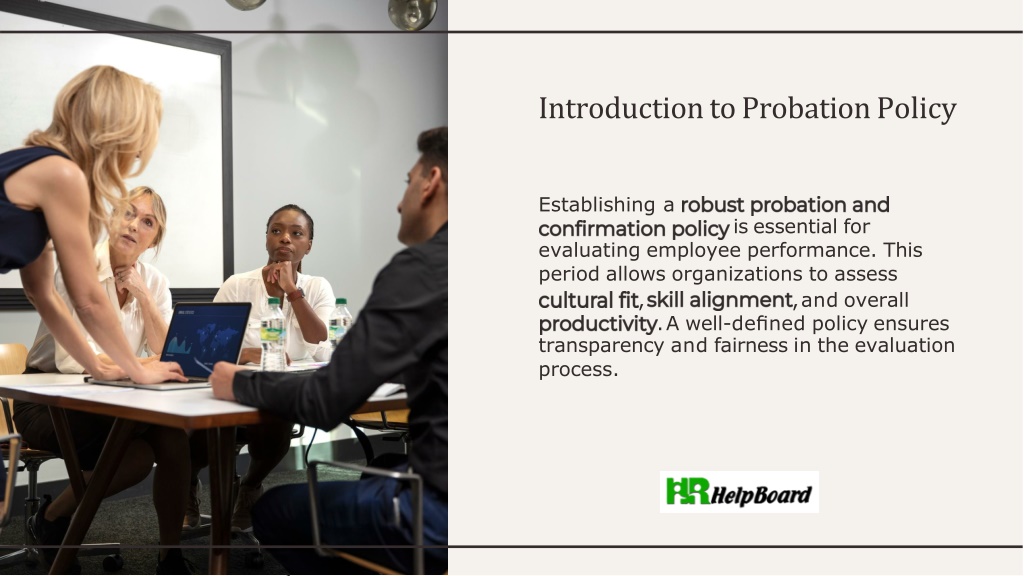 Introduction to Probation Policy

Establishing a robust probation and confirmation policy is essential for evaluating employee performance. This period allows organizations to assess cultural fit, skill alignment, and overall productivity. A well-defined policy ensures transparency and fairness in the evaluation process.

HR HelpBoard